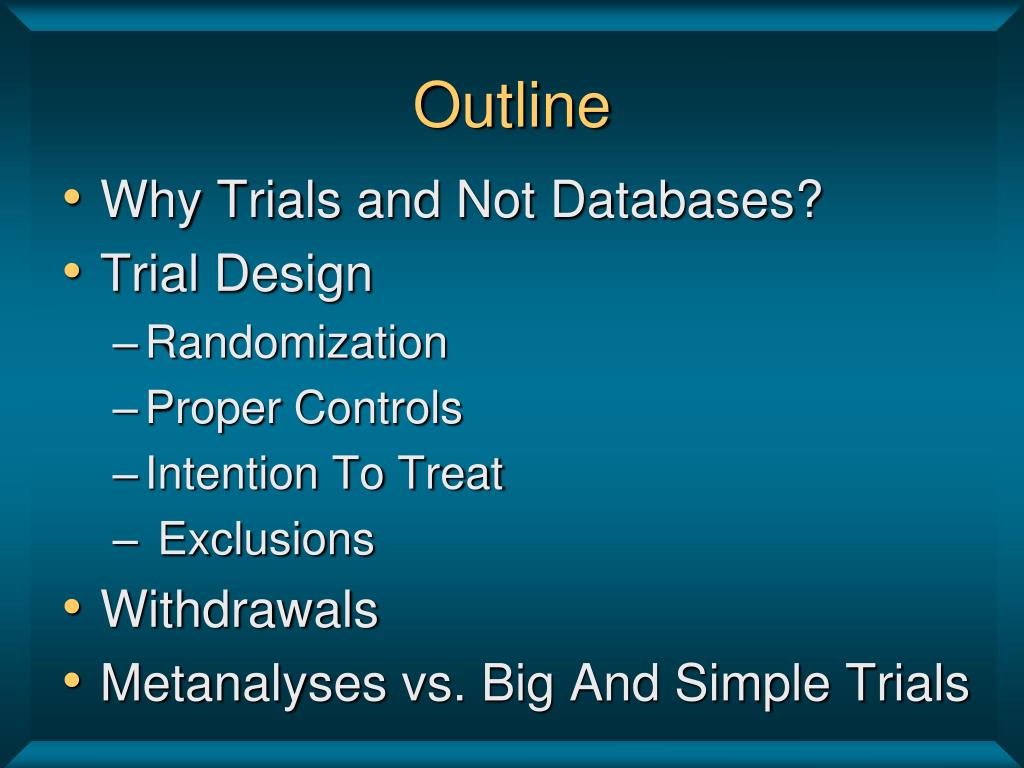 Outline

• Why Trials and Not Databases?
• Trial Design
– Randomization
– Proper Controls
– Intention To Treat
– Exclusions
• Withdrawals
• Metanalyses vs. Big And Simple Trials